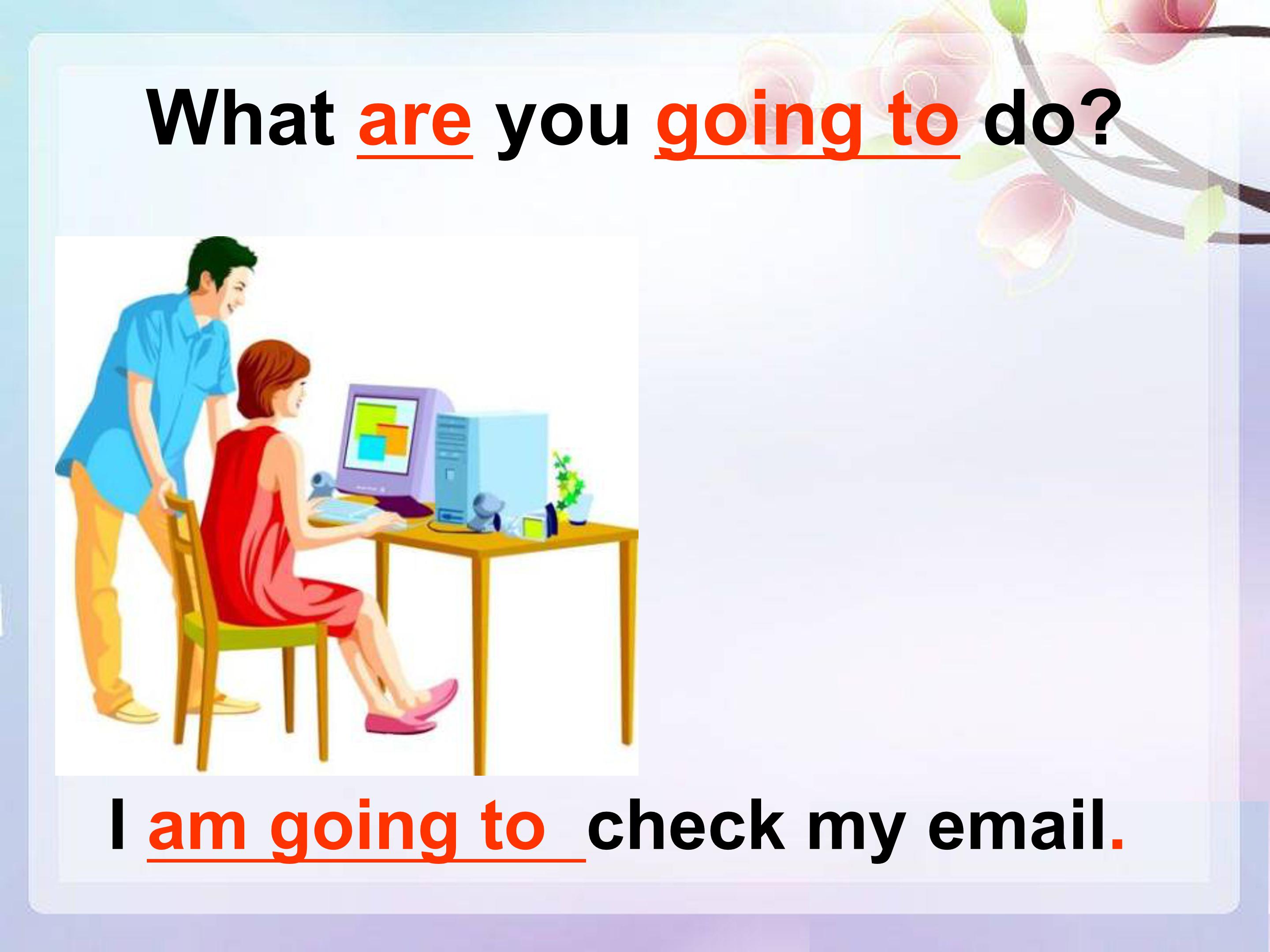 What are you going to do?

I am going to check my email.